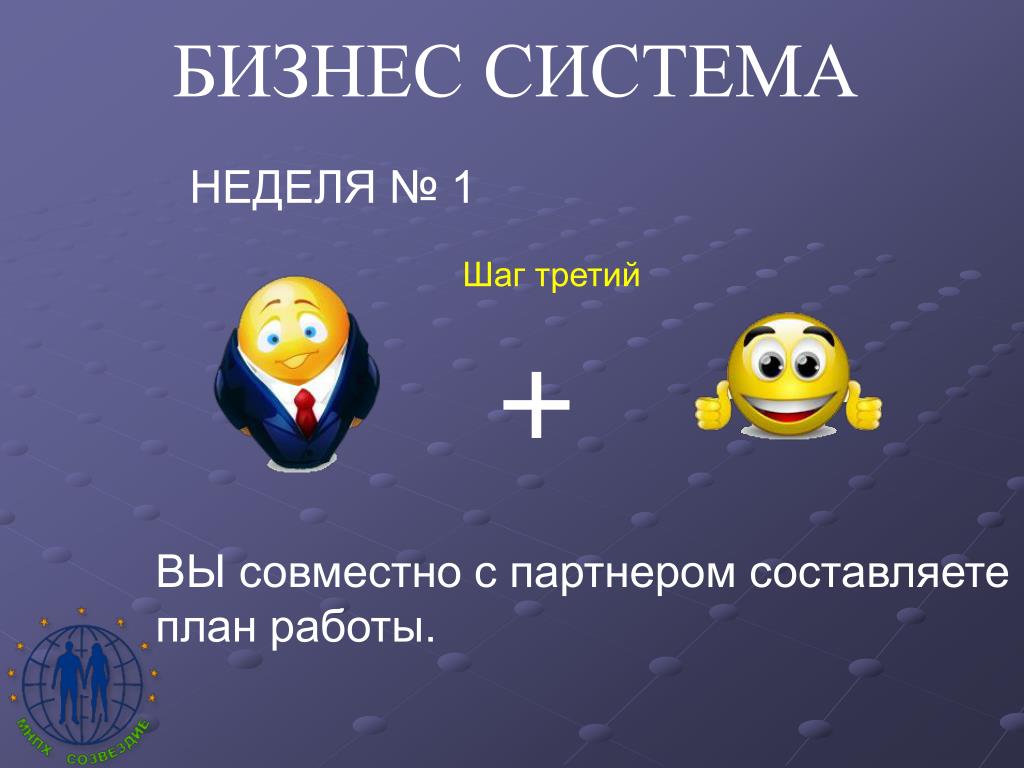 БИЗНЕС СИСТЕМА

НЕДЕЛЯ № 1

Шаг третий

+

ВЫ совместно с партнером составляете план работы.

МНПХ СОЗВЕЗДИЕ